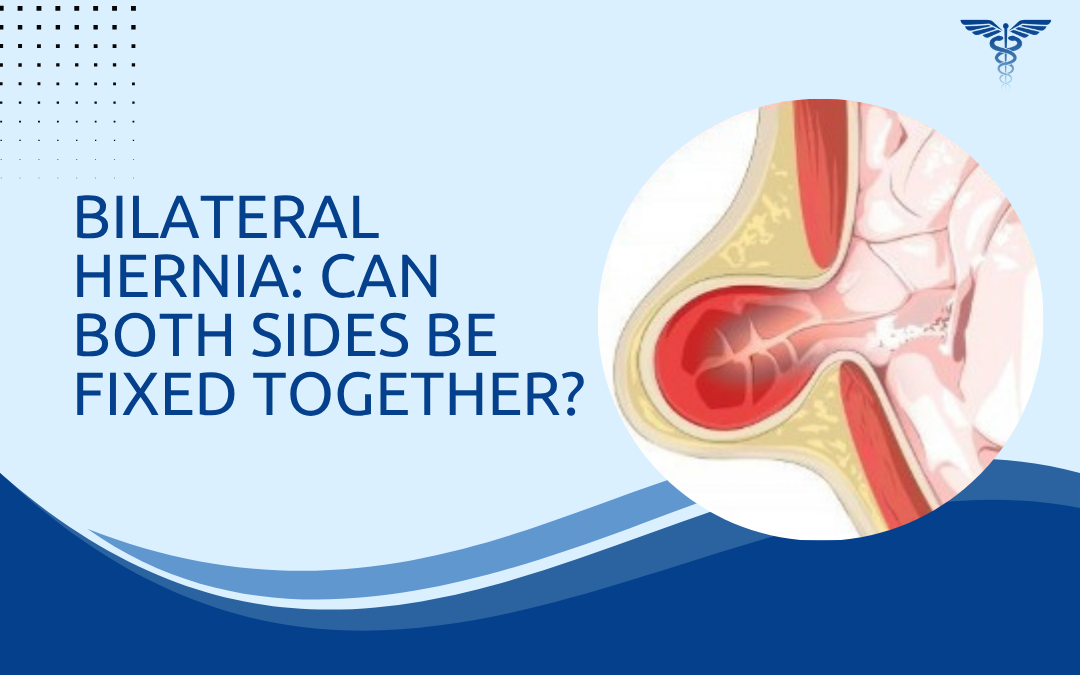 BILATERAL HERNIA: CAN BOTH SIDES BE FIXED TOGETHER?